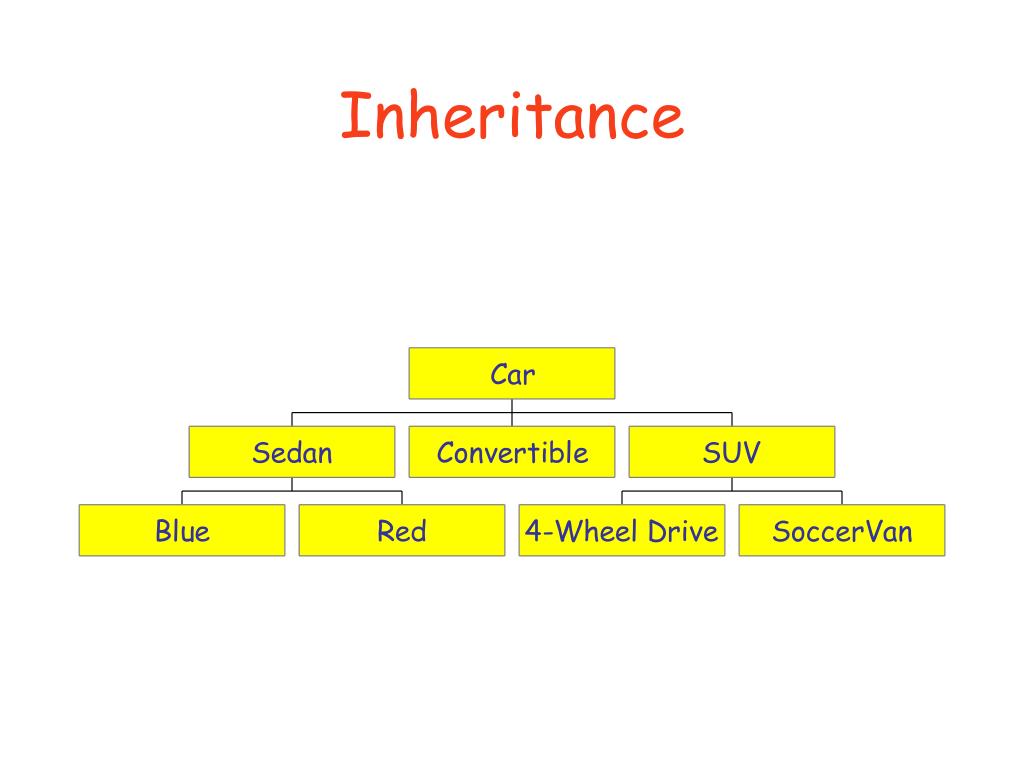 Inheritance

Car

Sedan

Convertible

SUV

Blue

Red

4-Wheel Drive

SoccerVan